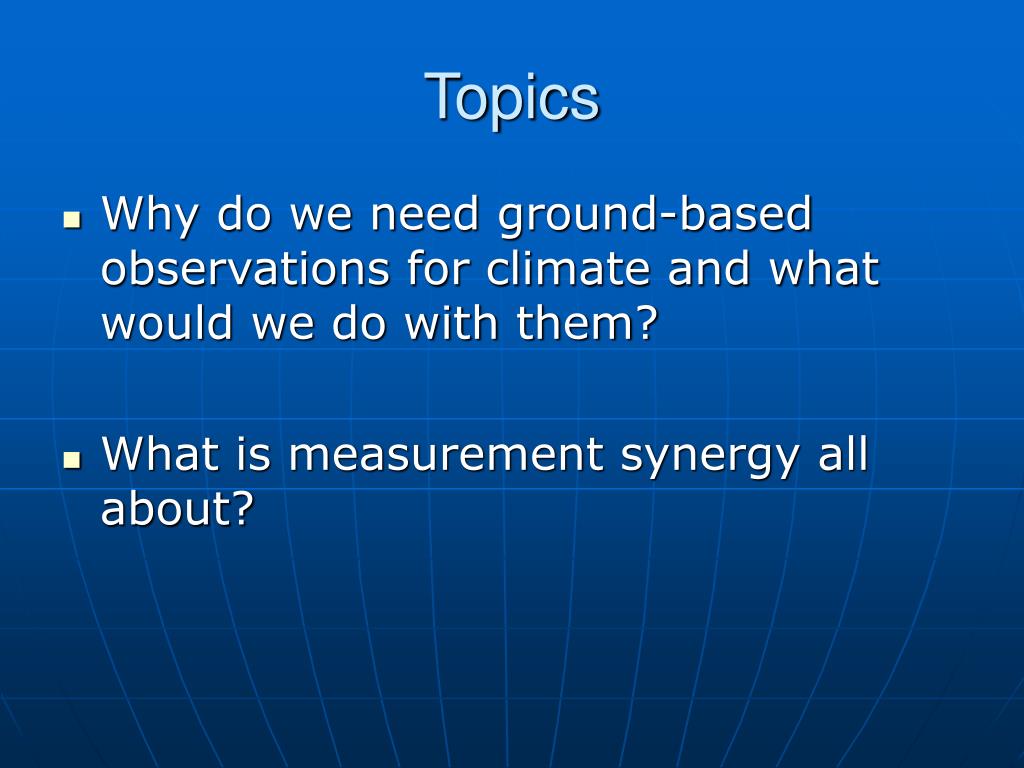 Topics

Why do we need ground-based observations for climate and what would we do with them?

What is measurement synergy all about?